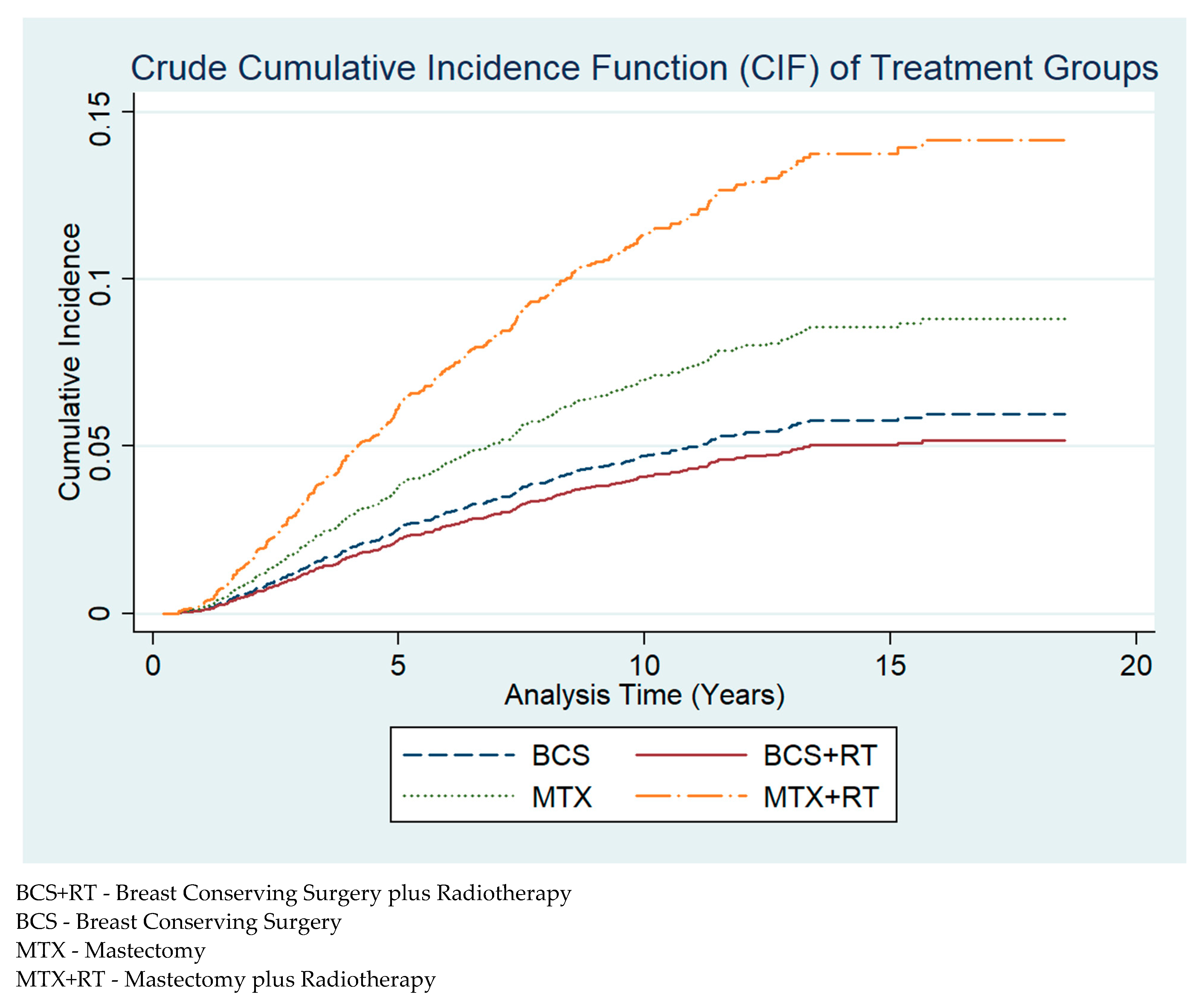 Crude Cumulative Incidence Function (CIF) of Treatment Groups

Cumulative Incidence

0.15
0.1
0.05
0

0
5
10
15
20

Analysis Time (Years)

BCS
BCS+RT
MTX
MTX+RT

BCS+RT - Breast Conserving Surgery plus Radiotherapy
BCS - Breast Conserving Surgery
MTX - Mastectomy
MTX+RT - Mastectomy plus Radiotherapy